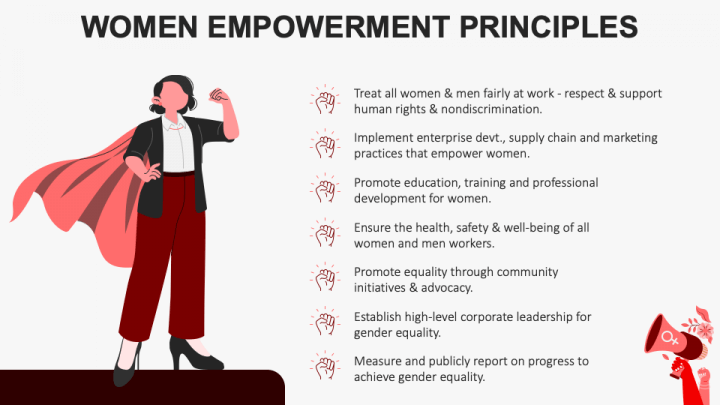 WOMEN EMPOWERMENT PRINCIPLES

Treat all women & men fairly at work - respect & support human rights & nondiscrimination.

Implement enterprise devt., supply chain and marketing practices that empower women.

Promote education, training and professional development for women.

Ensure the health, safety & well-being of all women and men workers.

Promote equality through community initiatives & advocacy.

Establish high-level corporate leadership for gender equality.

Measure and publicly report on progress to achieve gender equality.